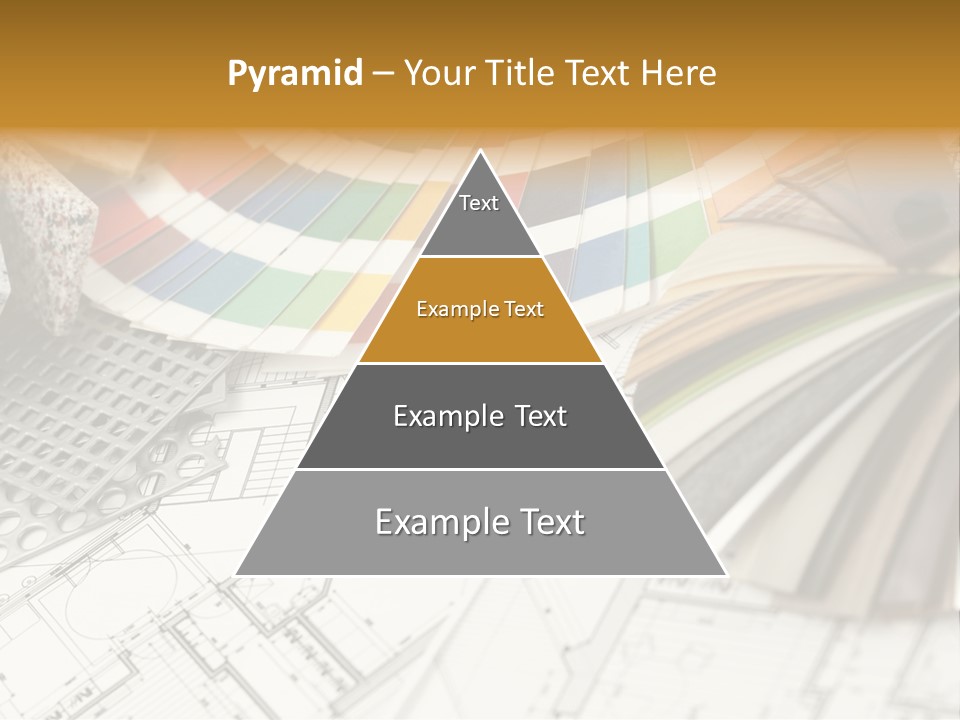 Pyramid – Your Title Text Here

Text

Example Text

Example Text

Example Text